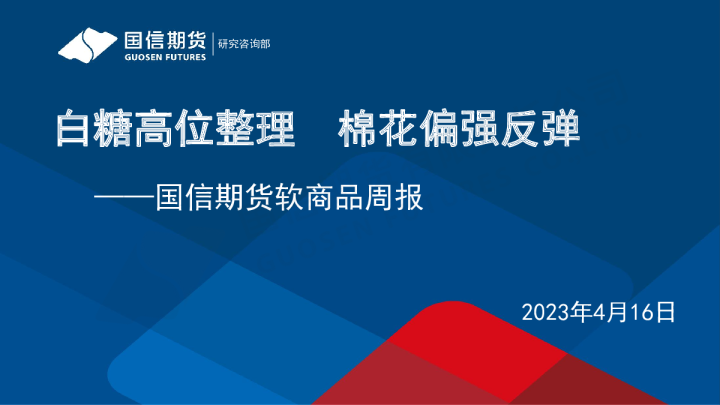 国信期货
GUOSEN FUTURES
研究咨询部

白糖高位整理　棉花偏强反弹

——国信期货软商品周报

2023年4月16日